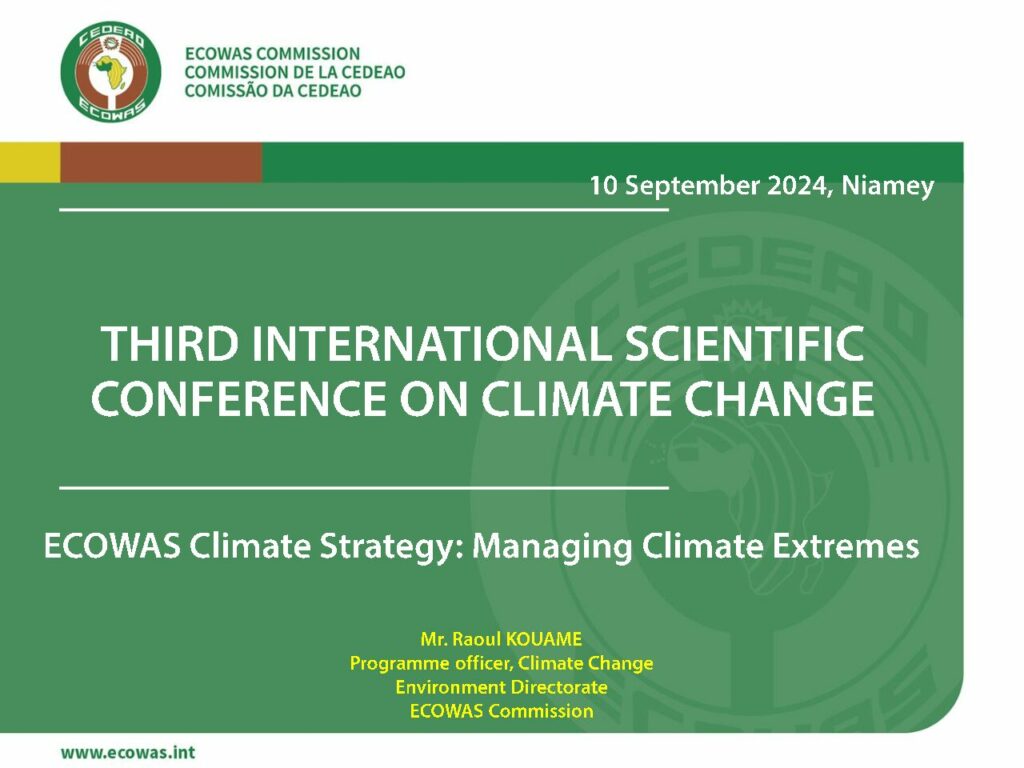 CEDEAO
ECOWAS

ECOWAS COMMISSION
COMMISSION DE LA CEDEAO
COMISSÃO DA CEDEAO

10 September 2024, Niamey

THIRD INTERNATIONAL SCIENTIFIC CONFERENCE ON CLIMATE CHANGE

ECOWAS Climate Strategy: Managing Climate Extremes

Mr. Raoul KOUAME
Programme officer, Climate Change
Environment Directorate
ECOWAS Commission

www.ecowas.int